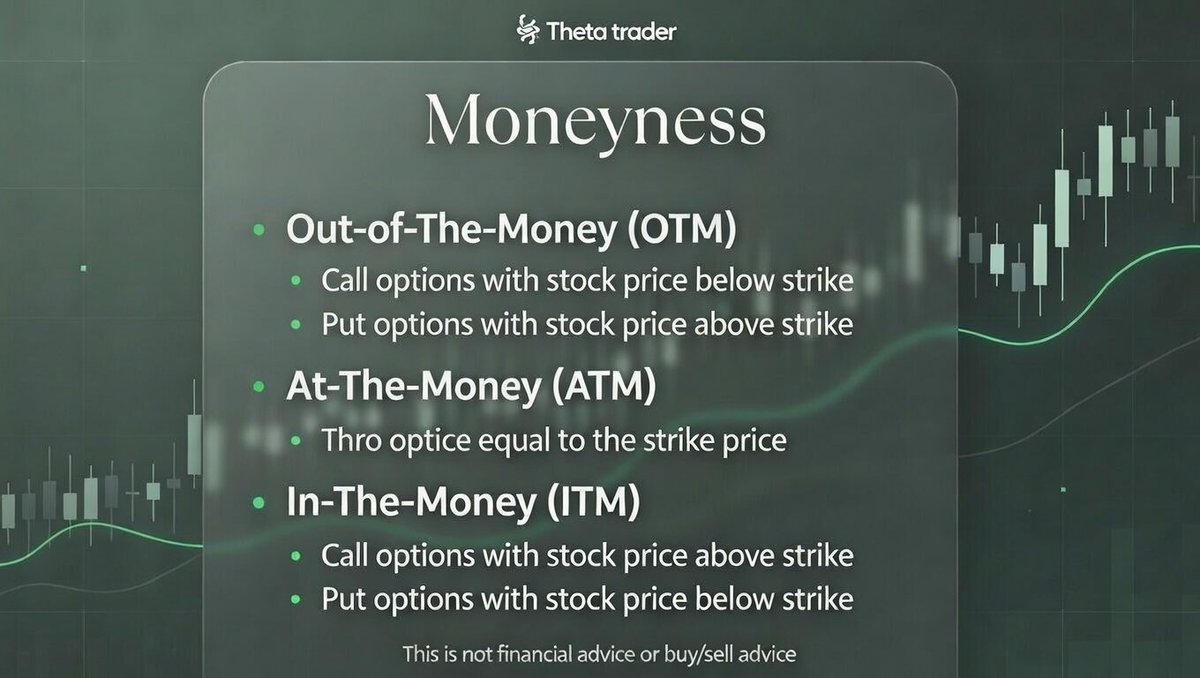 Theta trader

Moneyness

• Out-of-The-Money (OTM)
• Call options with stock price below strike
• Put options with stock price above strike

• At-The-Money (ATM)
• Thro optice equal to the strike price

• In-The-Money (ITM)
• Call options with stock price above strike
• Put options with stock price below strike

This is not financial advice or buy/sell advice